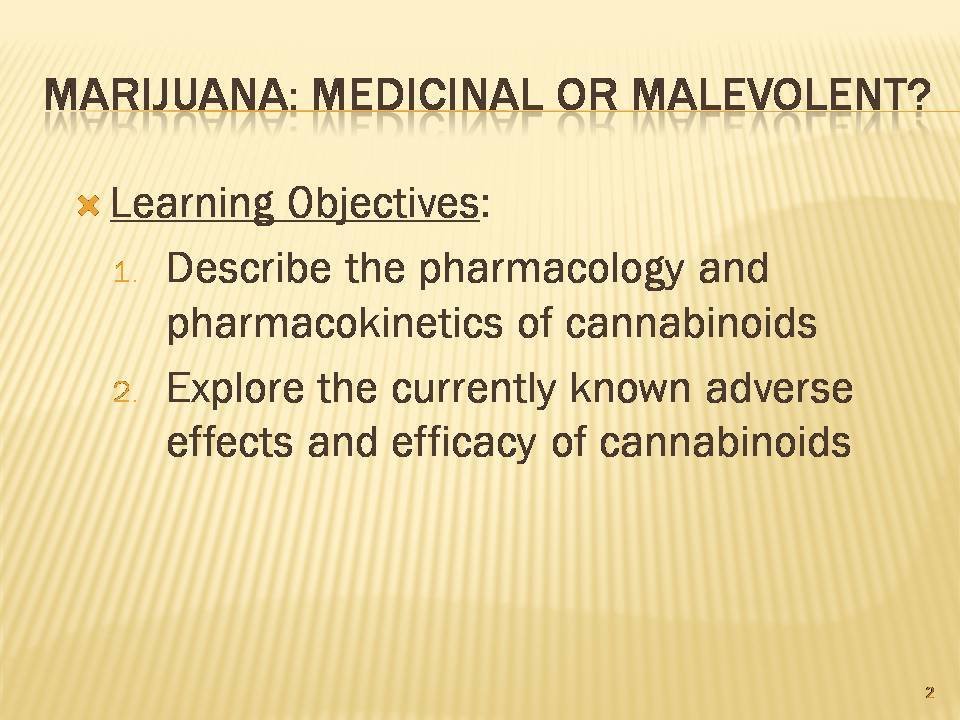 MARIJUANA: MEDICINAL OR MALEVOLENT?

Learning Objectives:

1. Describe the pharmacology and pharmacokinetics of cannabinoids
2. Explore the currently known adverse effects and efficacy of cannabinoids

2